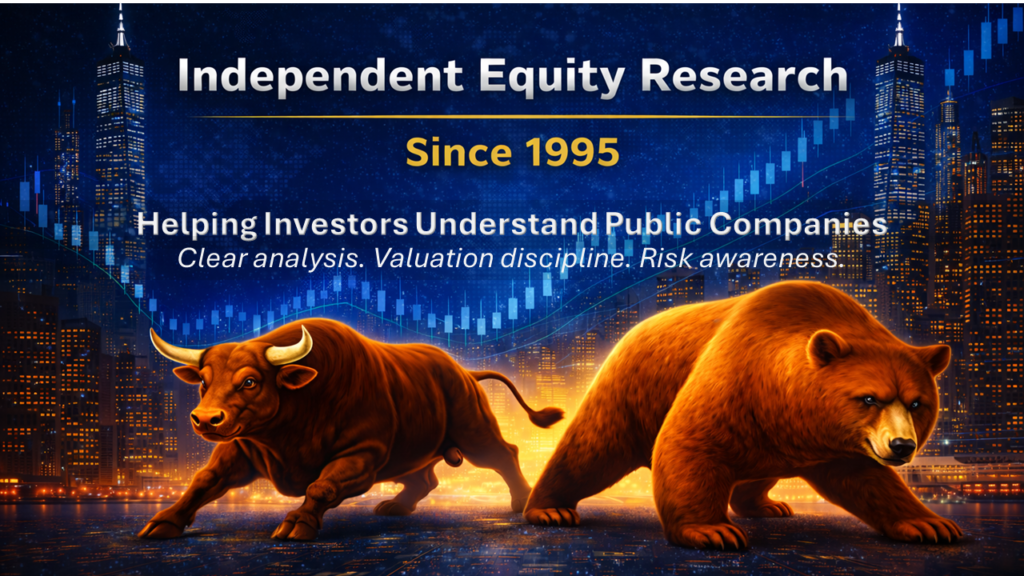 Independent Equity Research

Since 1995

Helping Investors Understand Public Companies
Clear analysis. Valuation discipline. Risk awareness.